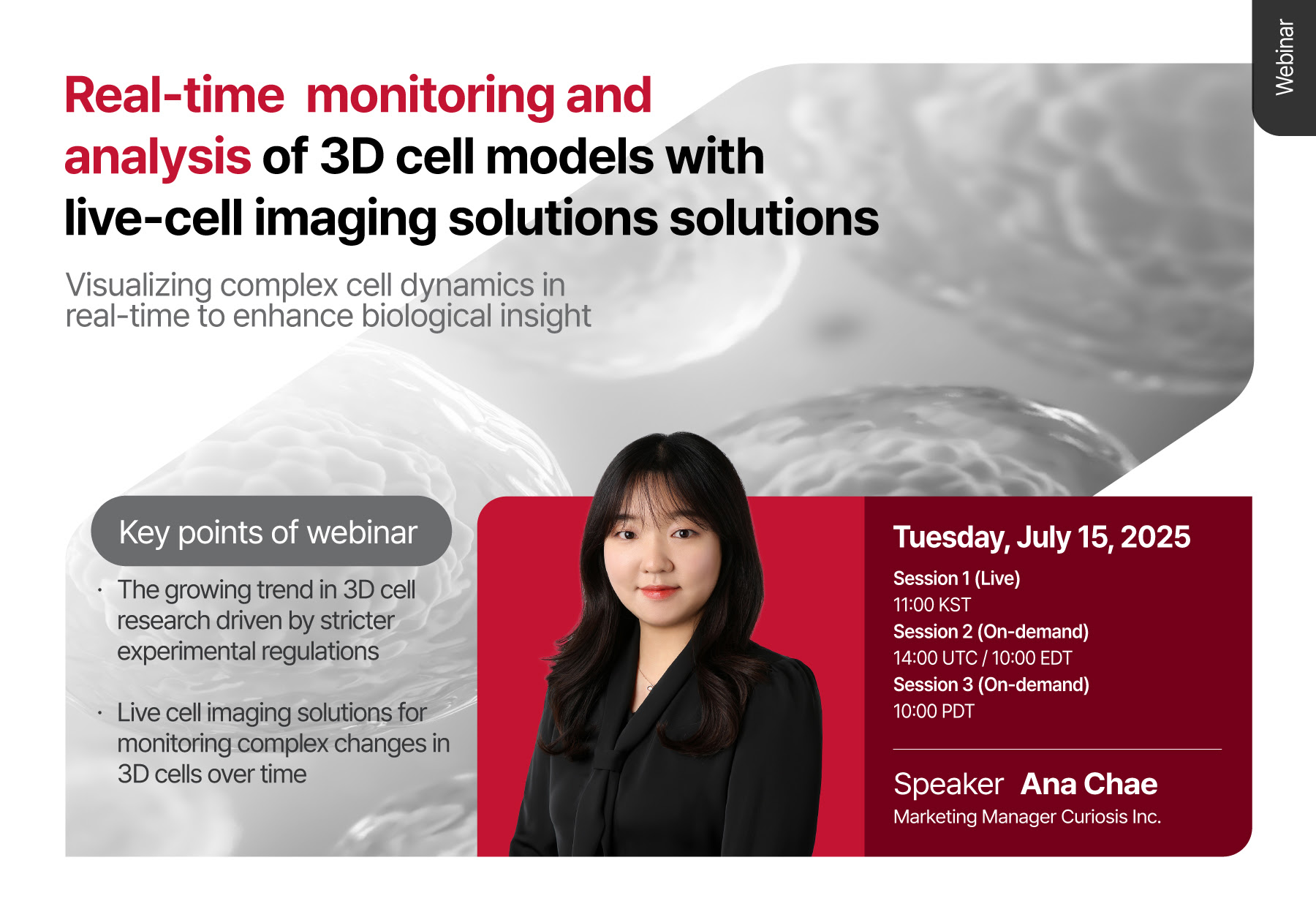 Webinar

Real-time monitoring and analysis of 3D cell models with live-cell imaging solutions solutions

Visualizing complex cell dynamics in real-time to enhance biological insight

Key points of webinar

· The growing trend in 3D cell research driven by stricter experimental regulations

· Live cell imaging solutions for monitoring complex changes in 3D cells over time

Tuesday, July 15, 2025

Session 1 (Live)
11:00 KST
Session 2 (On-demand)
14:00 UTC / 10:00 EDT
Session 3 (On-demand)
10:00 PDT

Speaker Ana Chae
Marketing Manager Curiosis Inc.